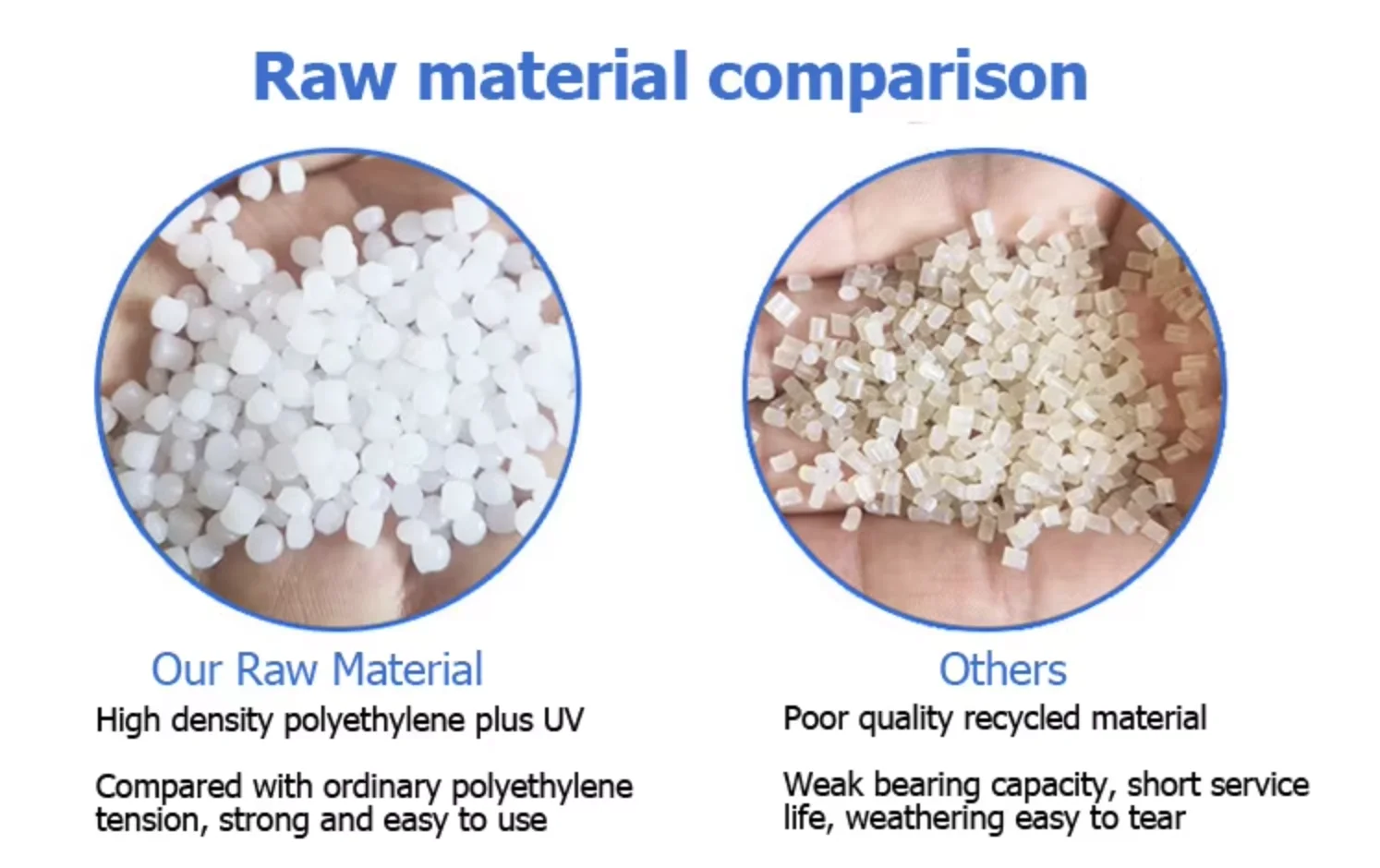 Raw material comparison

Our Raw Material

High density polyethylene plus UV

Compared with ordinary polyethylene tension, strong and easy to use

Others

Poor quality recycled material

Weak bearing capacity, short service life, weathering easy to tear